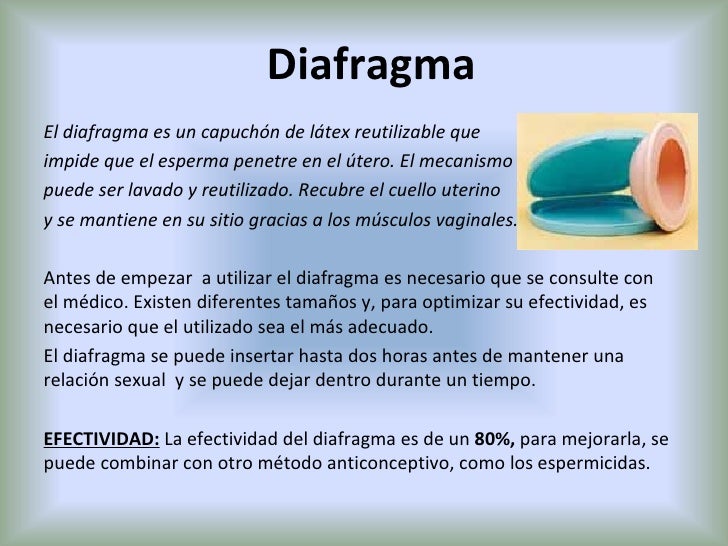 Diafragma

El diafragma es un capuchón de látex reutilizable que impide que el esperma penetre en el útero. El mecanismo puede ser lavado y reutilizado. Recubre el cuello uterino y se mantiene en su sitio gracias a los músculos vaginales.

Antes de empezar a utilizar el diafragma es necesario que se consulte con el médico. Existen diferentes tamaños y, para optimizar su efectividad, es necesario que el utilizado sea el más adecuado.

El diafragma se puede insertar hasta dos horas antes de mantener una relación sexual y se puede dejar dentro durante un tiempo.

EFECTIVIDAD: La efectividad del diafragma es de un 80%, para mejorarla, se puede combinar con otro método anticonceptivo, como los espermicidas.